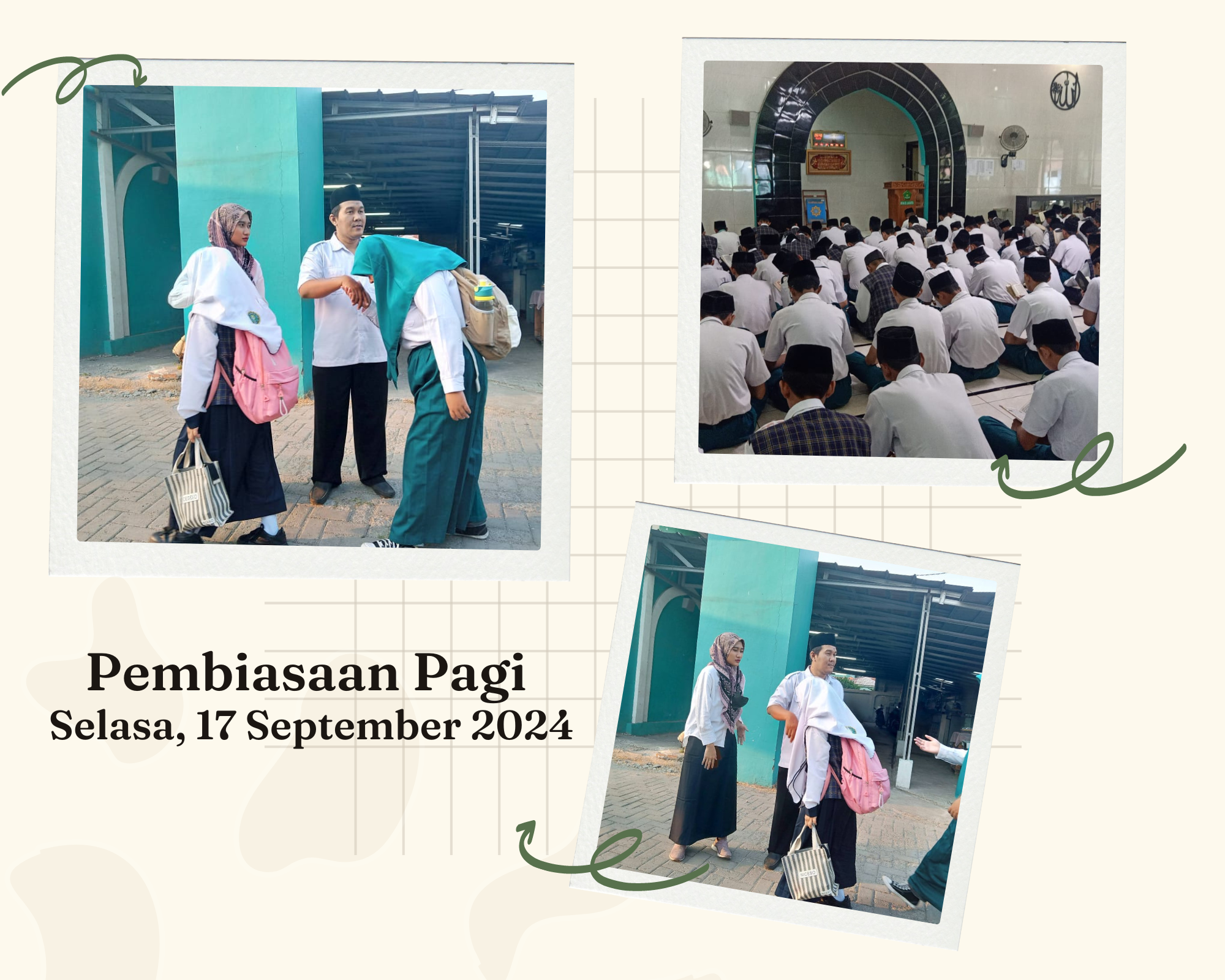 Pembiasaan Pagi
Selasa, 17 September 2024